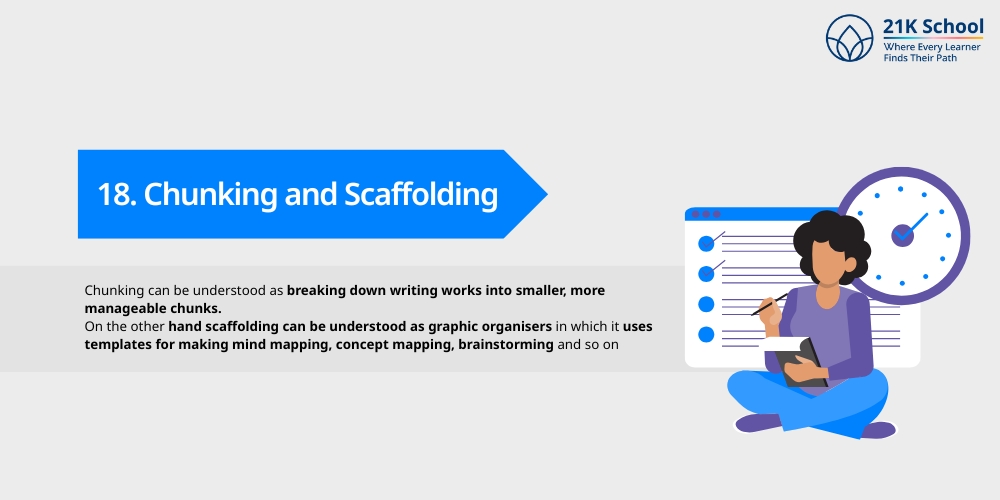 21K School
Where Every Learner Finds Their Path

18. Chunking and Scaffolding

Chunking can be understood as breaking down writing works into smaller, more manageable chunks.
On the other hand scaffolding can be understood as graphic organisers in which it uses templates for making mind mapping, concept mapping, brainstorming and so on